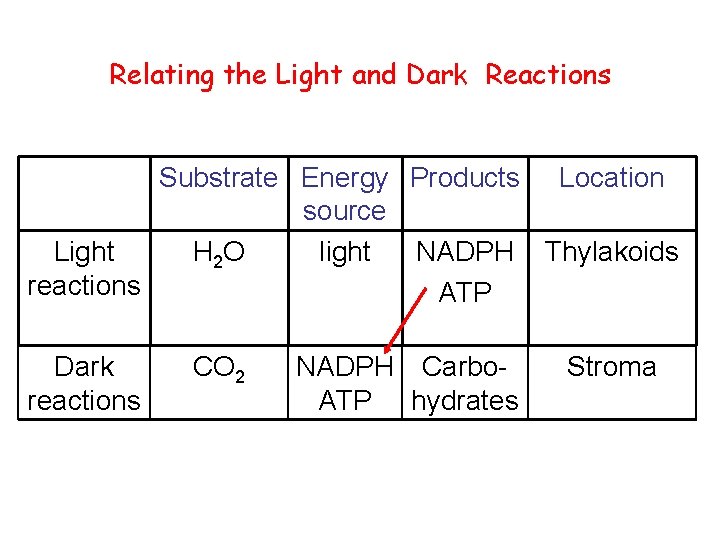 Relating the Light and Dark Reactions

| | Substrate | Energy source | Products | Location |
|---|---|---|---|---|
| Light reactions | $H_2O$ | light | NADPH ATP | Thylakoids |
| Dark reactions | $CO_2$ | NADPH ATP | Carbohydrates | Stroma |